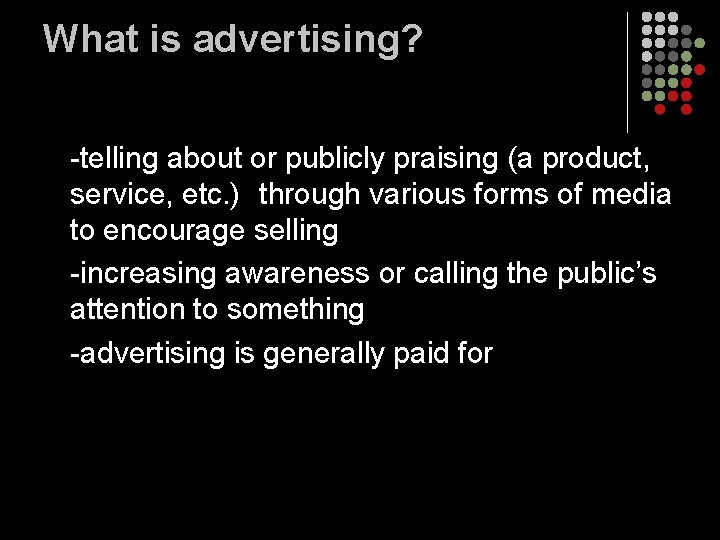 What is advertising?

-telling about or publicly praising (a product, service, etc.)  through various forms of media to encourage selling

-increasing awareness or calling the public’s attention to something

-advertising is generally paid for